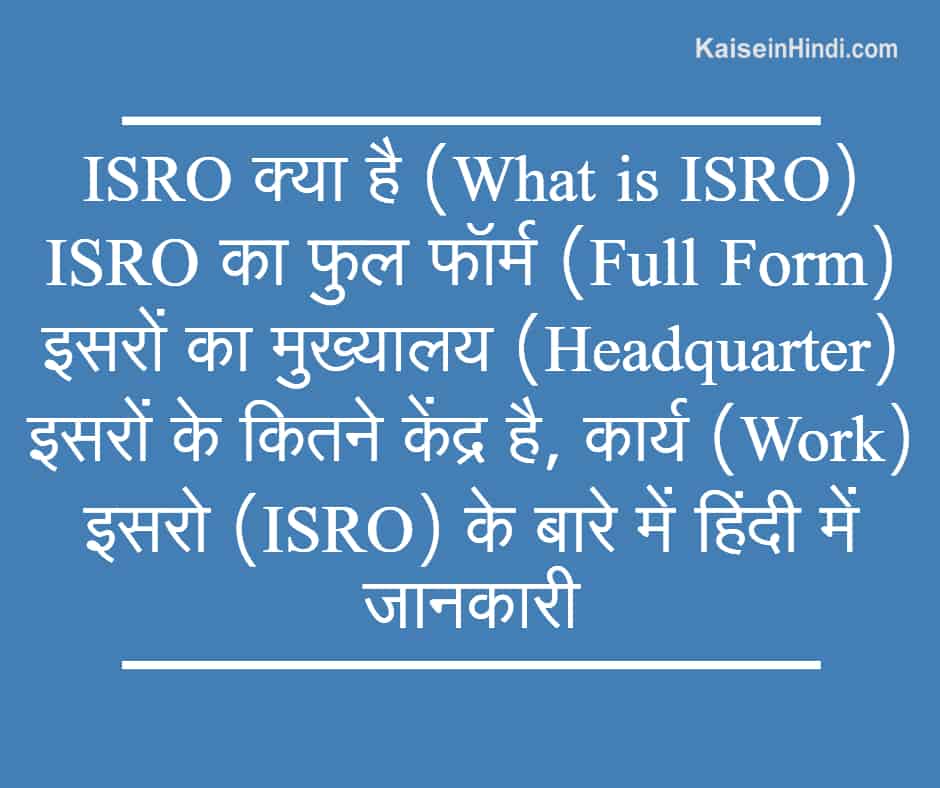 KaiseinHindi.com

ISRO क्या है (What is ISRO)
ISRO का फुल फॉर्म (Full Form)
इसरों का मुख्यालय (Headquarter)
इसरों के कितने केंद्र है, कार्य (Work)
इसरो (ISRO) के बारे में हिंदी में जानकारी